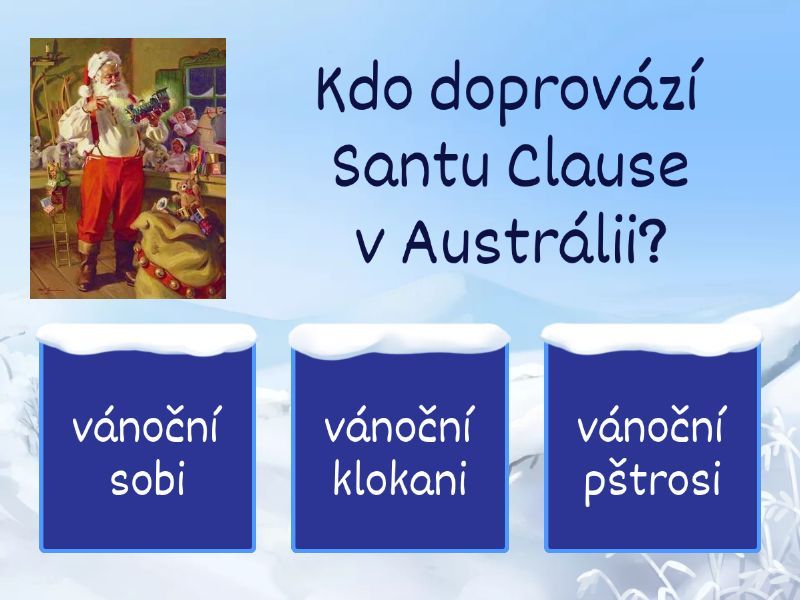 Kdo doprovází Santu Clause v Austrálii?

vánoční sobi

vánoční klokani

vánoční pštrosi